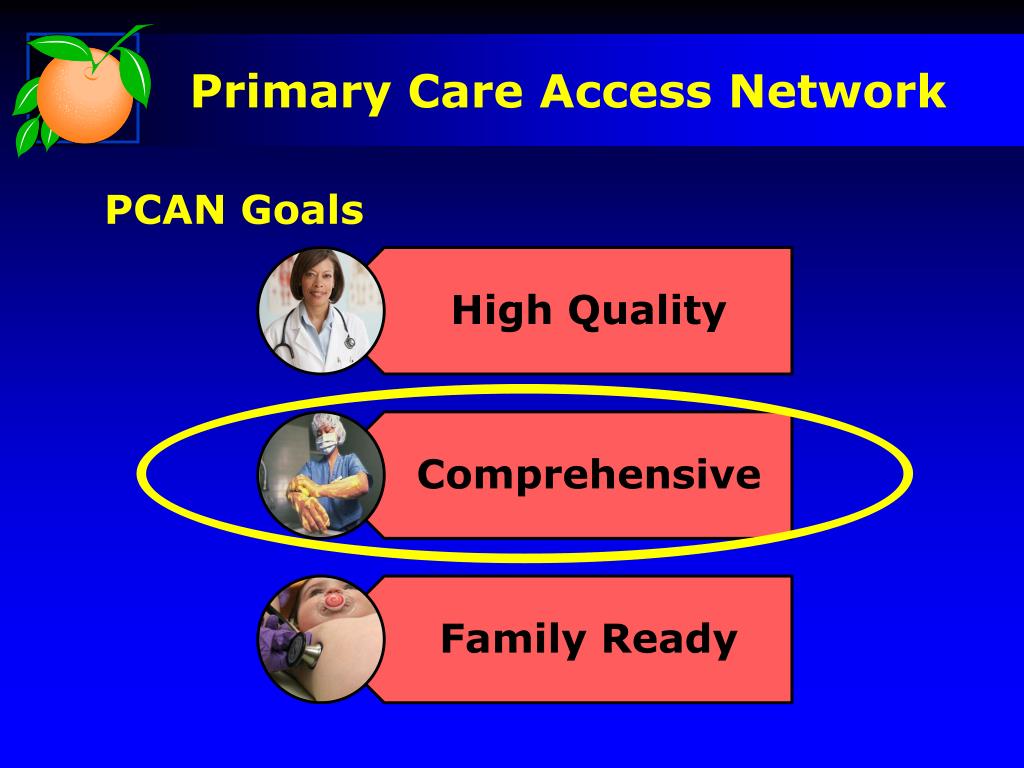 Primary Care Access Network

PCAN Goals

High Quality

Comprehensive

Family Ready